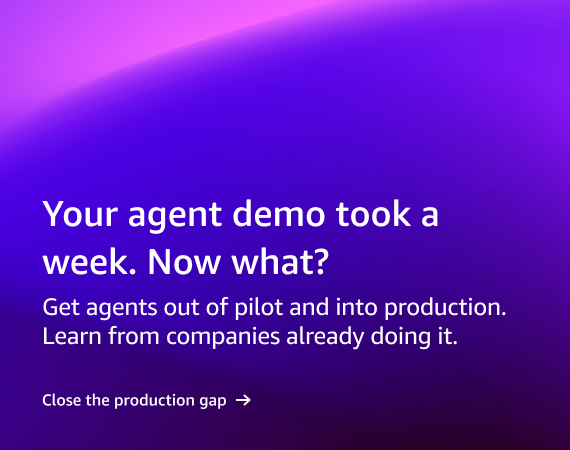 Your agent demo took a week. Now what?

Get agents out of pilot and into production. Learn from companies already doing it.

Close the production gap →